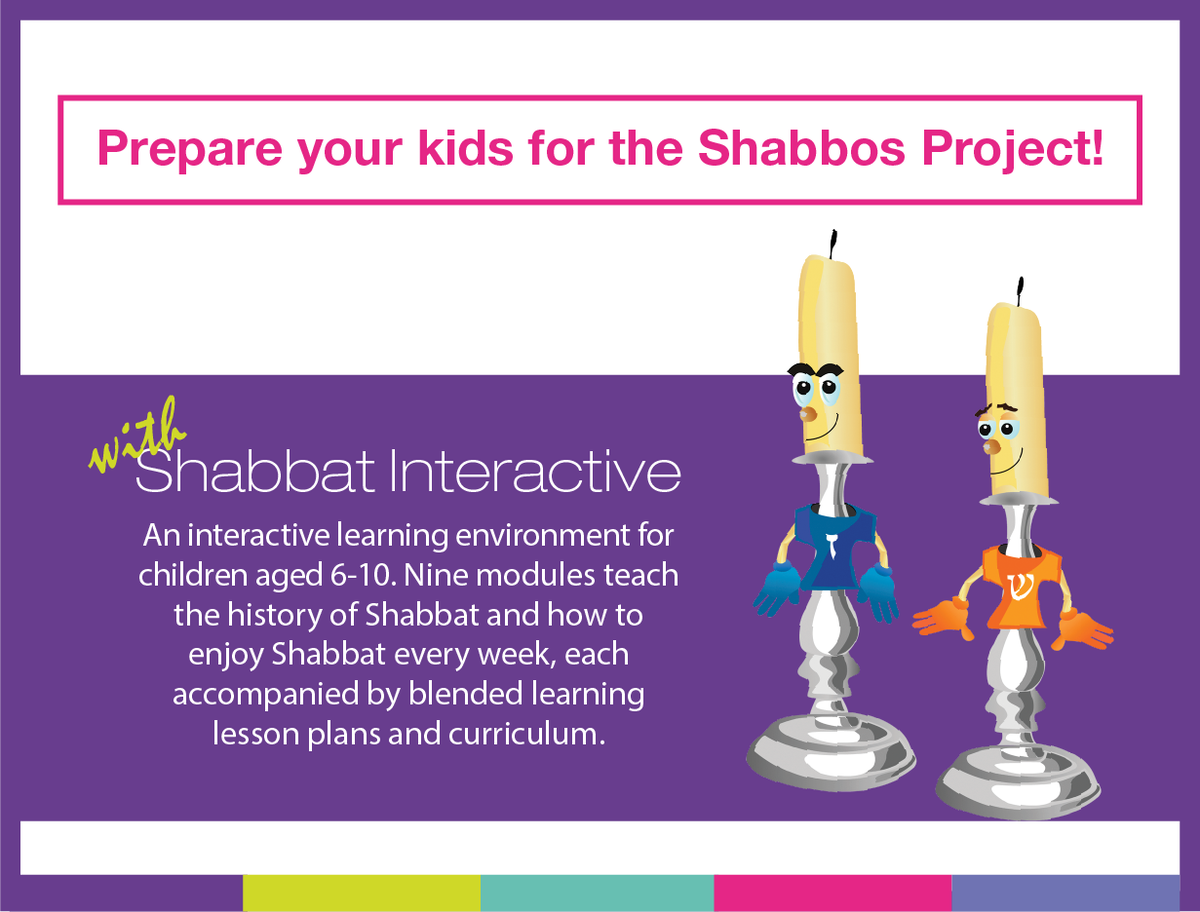 Prepare your kids for the Shabbos Project!

with
Shabbat Interactive

An interactive learning environment for children aged 6-10. Nine modules teach the history of Shabbat and how to enjoy Shabbat every week, each accompanied by blended learning lesson plans and curriculum.

ש